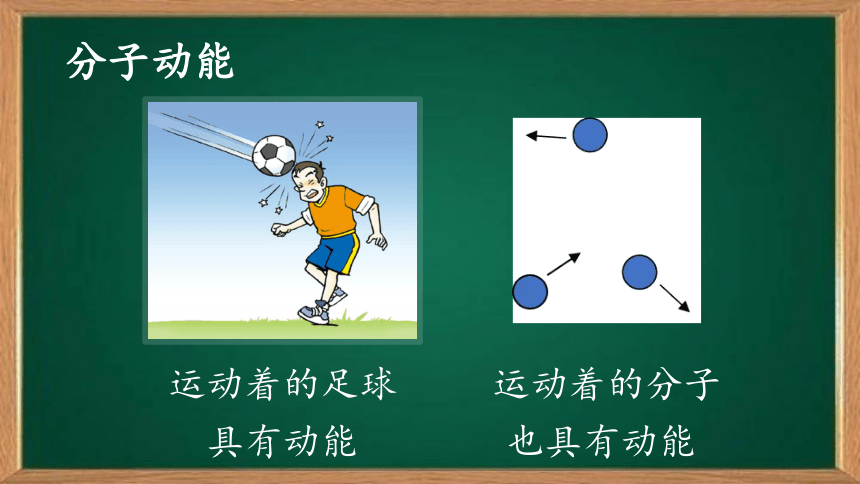 分子动能

运动着的足球
具有动能

运动着的分子
也具有动能